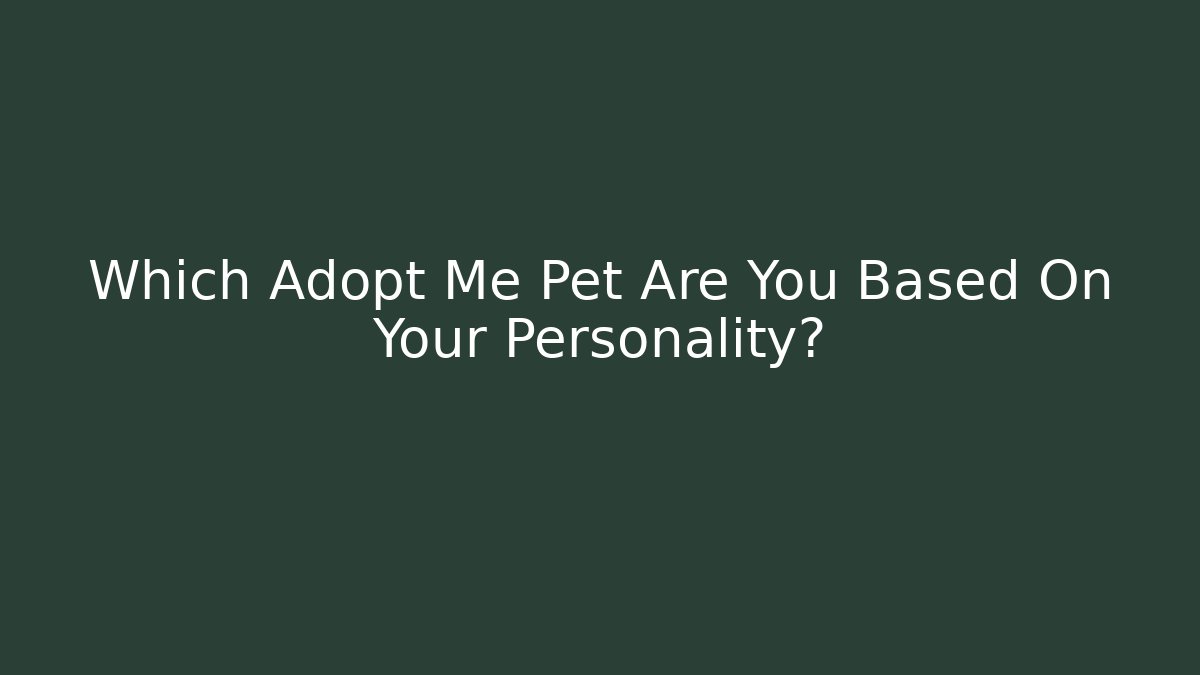 Which Adopt Me Pet Are You Based On Your Personality?